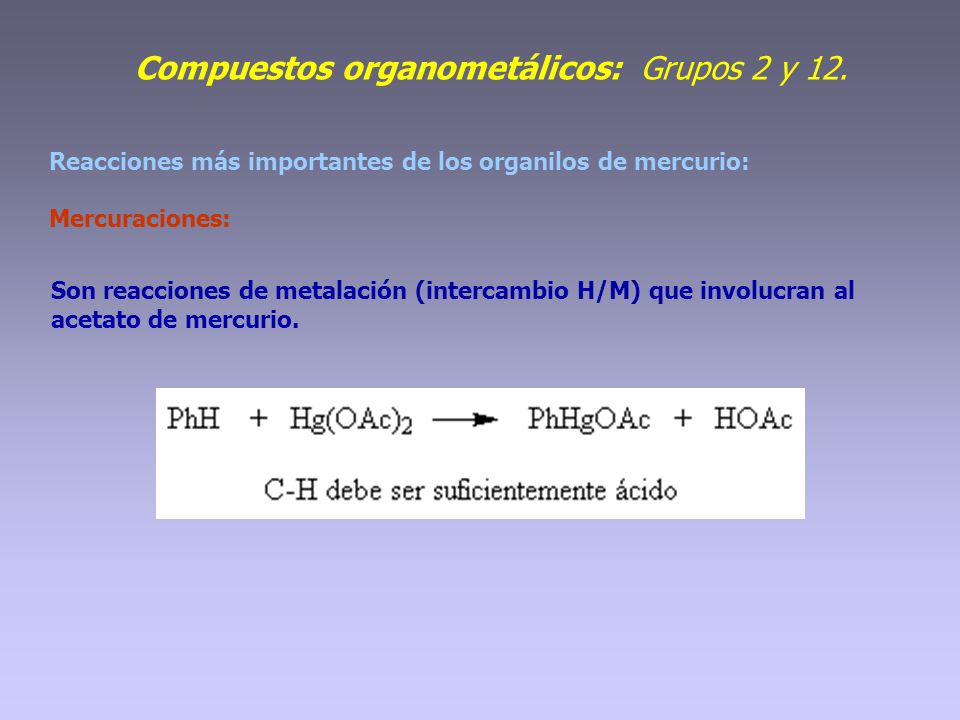 Compuestos organometálicos: Grupos 2 y 12.

Reacciones más importantes de los organilos de mercurio:

Mercuraciones:

Son reacciones de metalación (intercambio H/M) que involucran al acetato de mercurio.

$PhH + Hg(OAc)_2 \longrightarrow PhHgOAc + HOAc$

C-H debe ser suficientemente ácido